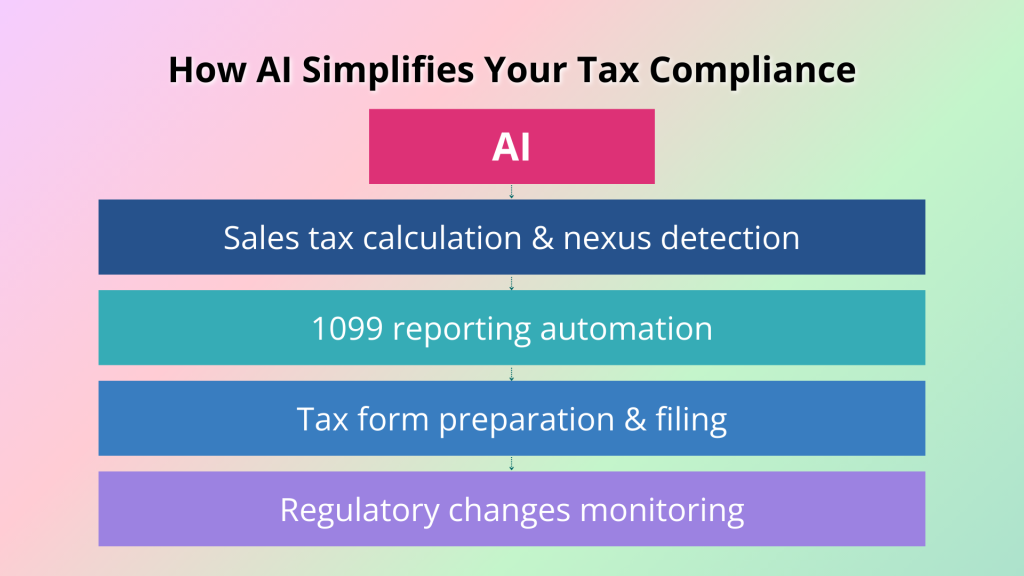 How AI Simplifies Your Tax Compliance

AI

Sales tax calculation & nexus detection

1099 reporting automation

Tax form preparation & filing

Regulatory changes monitoring